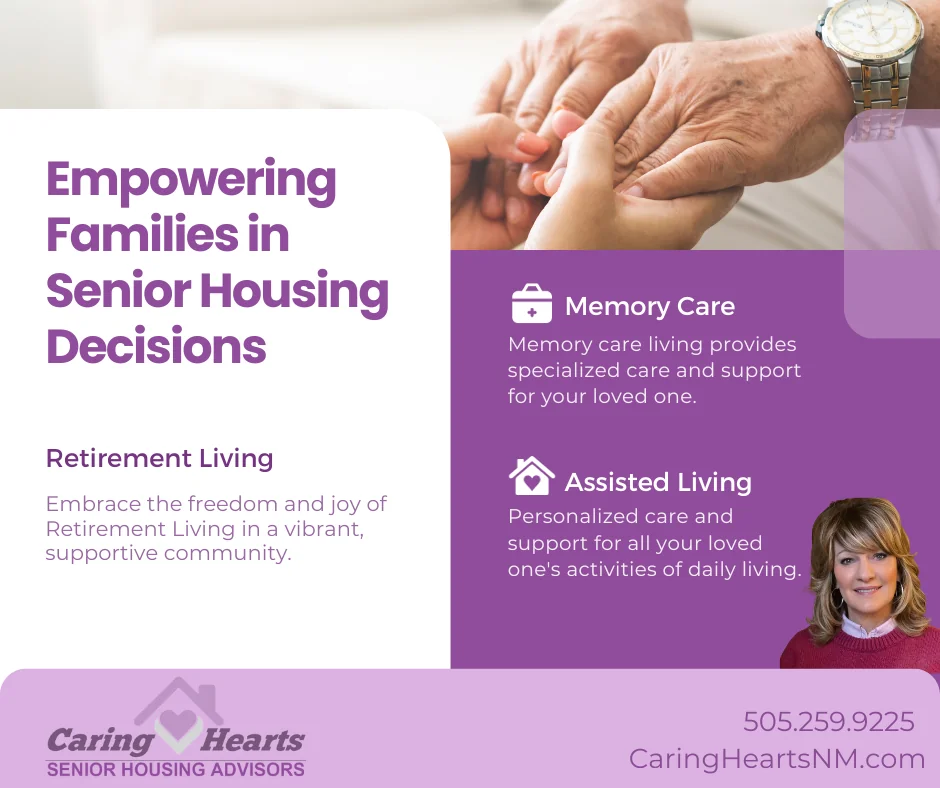 Empowering Families in Senior Housing Decisions

Retirement Living

Embrace the freedom and joy of Retirement Living in a vibrant, supportive community.

Memory Care

Memory care living provides specialized care and support for your loved one.

Assisted Living

Personalized care and support for all your loved one's activities of daily living.

Caring Hearts
SENIOR HOUSING ADVISORS

505.259.9225
CaringHeartsNM.com